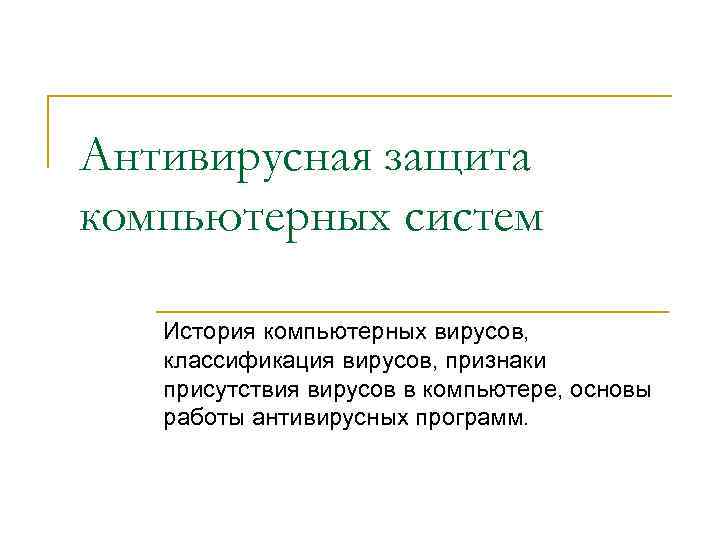 Антивирусная защита компьютерных систем

История компьютерных вирусов, классификация вирусов, признаки присутствия вирусов в компьютере, основы работы антивирусных программ.